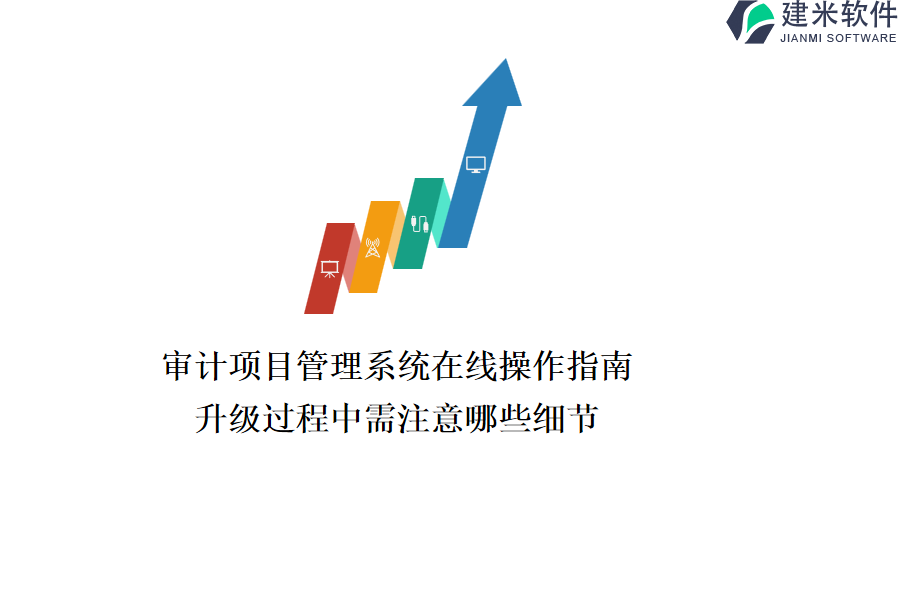 建米软件
JIANMI SOFTWARE

审计项目管理系统在线操作指南
升级过程中需注意哪些细节